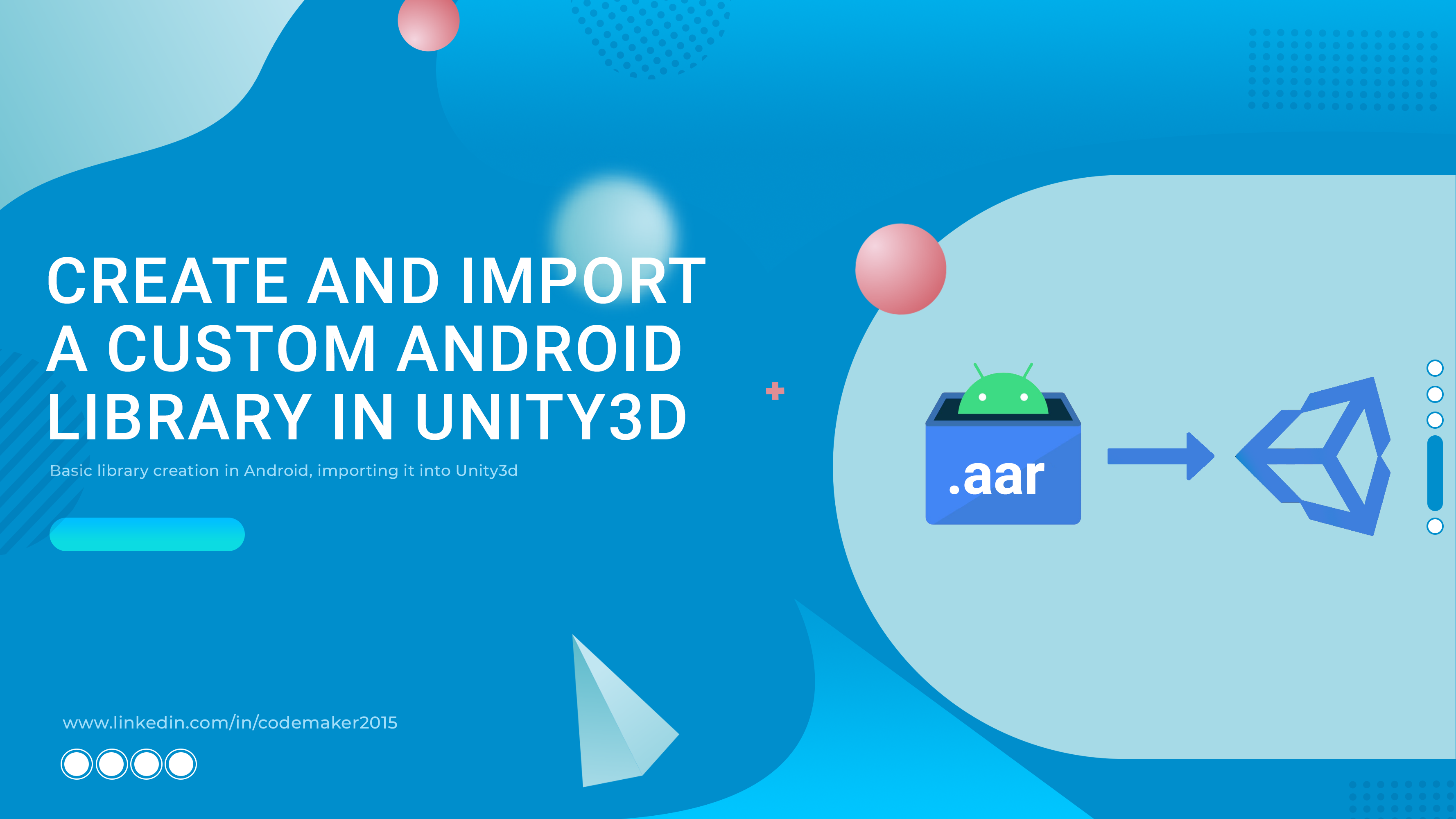 CREATE AND IMPORT A CUSTOM ANDROID LIBRARY IN UNITY3D

Basic library creation in Android, importing it into Unity3d

.aar

www.linkedin.com/in/codemaker2015